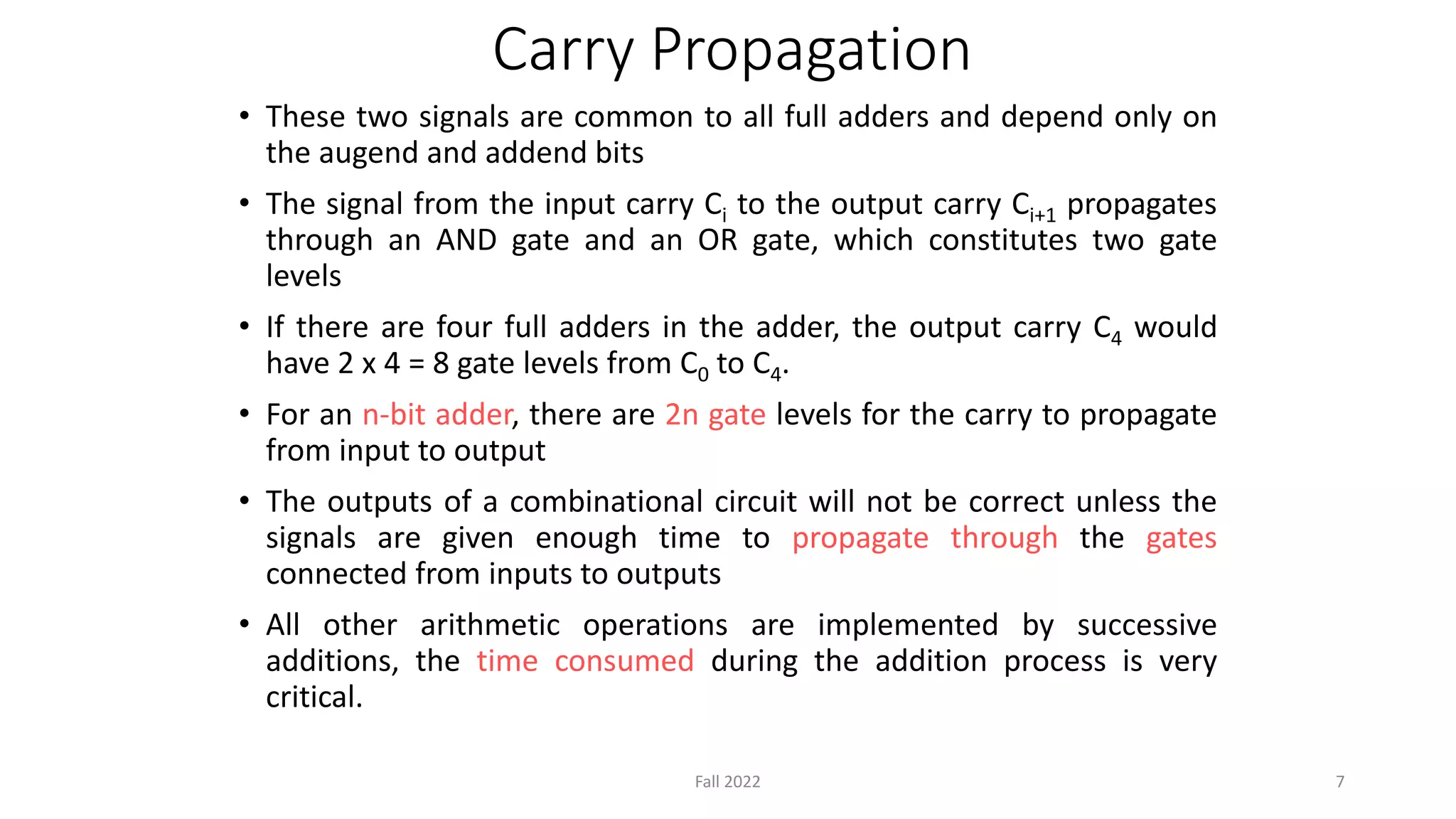 Carry Propagation

• These two signals are common to all full adders and depend only on the augend and addend bits

• The signal from the input carry $C_i$ to the output carry $C_{i+1}$ propagates through an AND gate and an OR gate, which constitutes two gate levels

• If there are four full adders in the adder, the output carry $C_4$ would have 2 x 4 = 8 gate levels from $C_0$ to $C_4$.

• For an n-bit adder, there are 2n gate levels for the carry to propagate from input to output

• The outputs of a combinational circuit will not be correct unless the signals are given enough time to propagate through the gates connected from inputs to outputs

• All other arithmetic operations are implemented by successive additions, the time consumed during the addition process is very critical.

Fall 2022

7